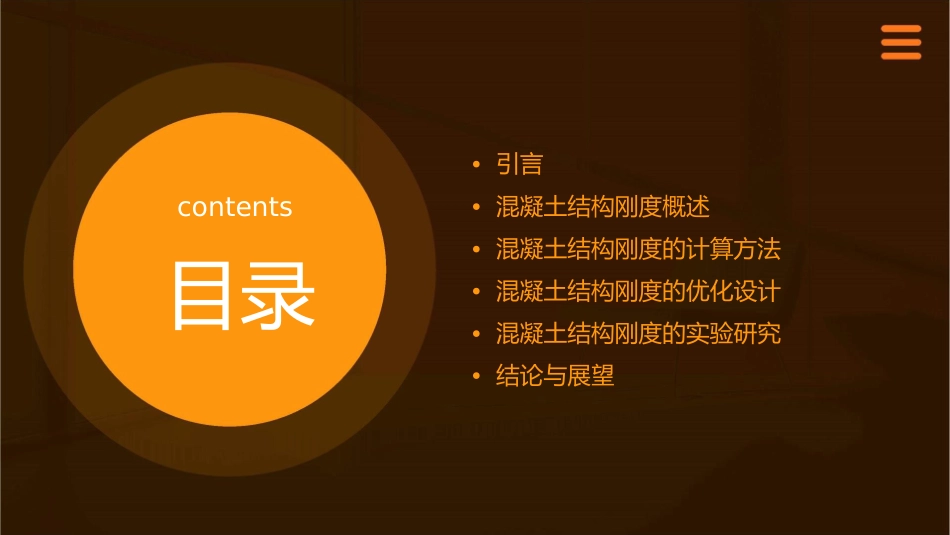 contents

目录

• 引言
• 混凝土结构刚度概述
• 混凝土结构刚度的计算方法
• 混凝土结构刚度的优化设计
• 混凝土结构刚度的实验研究
• 结论与展望